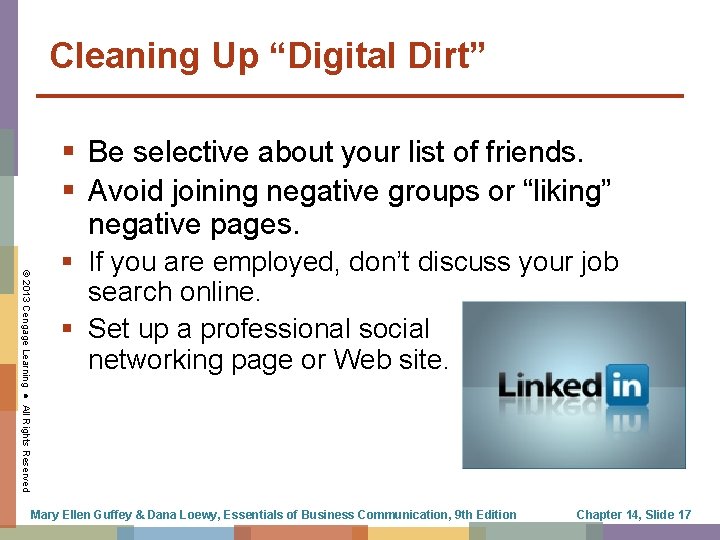 Cleaning Up “Digital Dirt”

▪ Be selective about your list of friends.

▪ Avoid joining negative groups or “liking” negative pages.

▪ If you are employed, don’t discuss your job search online.

▪ Set up a professional social networking page or Web site.

Linked in

© 2013 Cengage Learning ● All Rights Reserved

Mary Ellen Guffey & Dana Loewy, Essentials of Business Communication, 9th Edition

Chapter 14, Slide 17